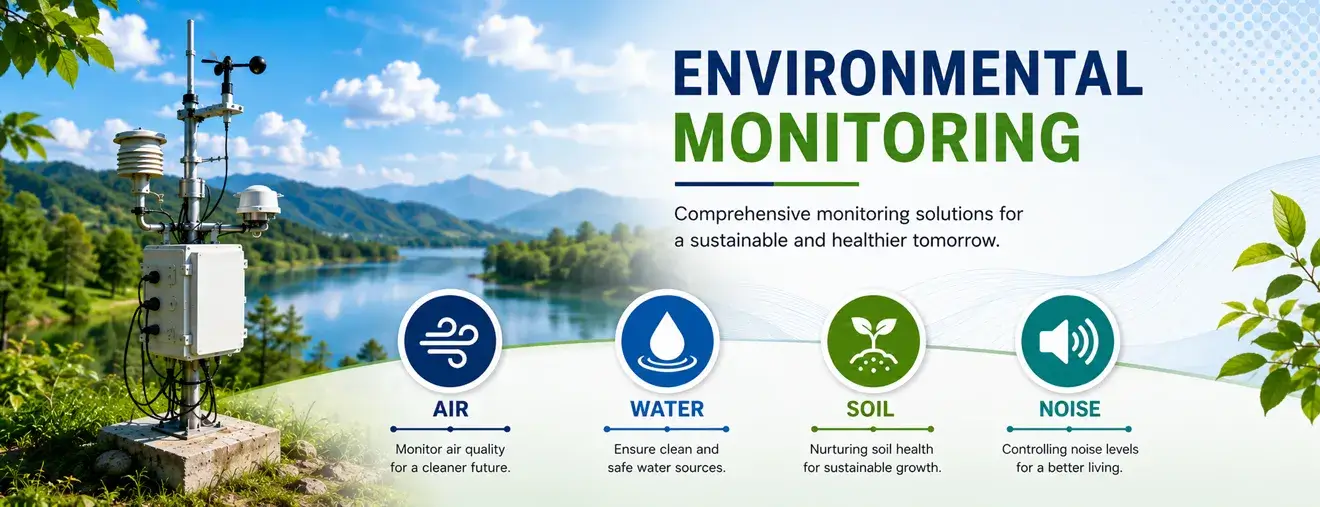 ENVIRONMENTAL MONITORING

Comprehensive monitoring solutions for a sustainable and healthier tomorrow.

AIR
Monitor air quality for a cleaner future.

WATER
Ensure clean and safe water sources.

SOIL
Nurturing soil health for sustainable growth.

NOISE
Controlling noise levels for a better living.